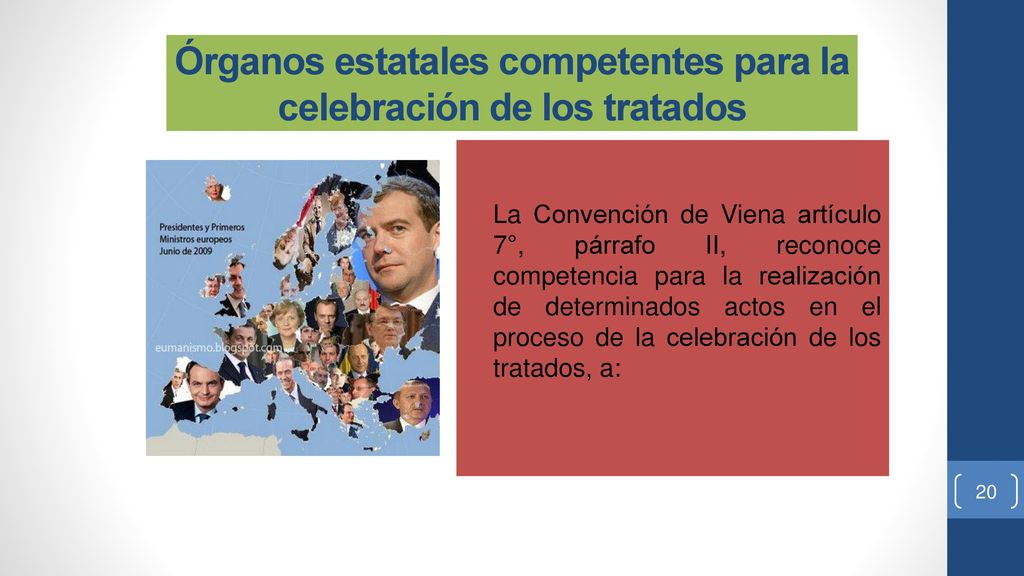 Órganos estatales competentes para la celebración de los tratados

Presidentes y Primeros Ministros europeos Junio de 2009

eumanismo.blogspot.com

La Convención de Viena artículo 7°, párrafo II, reconoce competencia para la realización de determinados actos en el proceso de la celebración de los tratados, a:

20